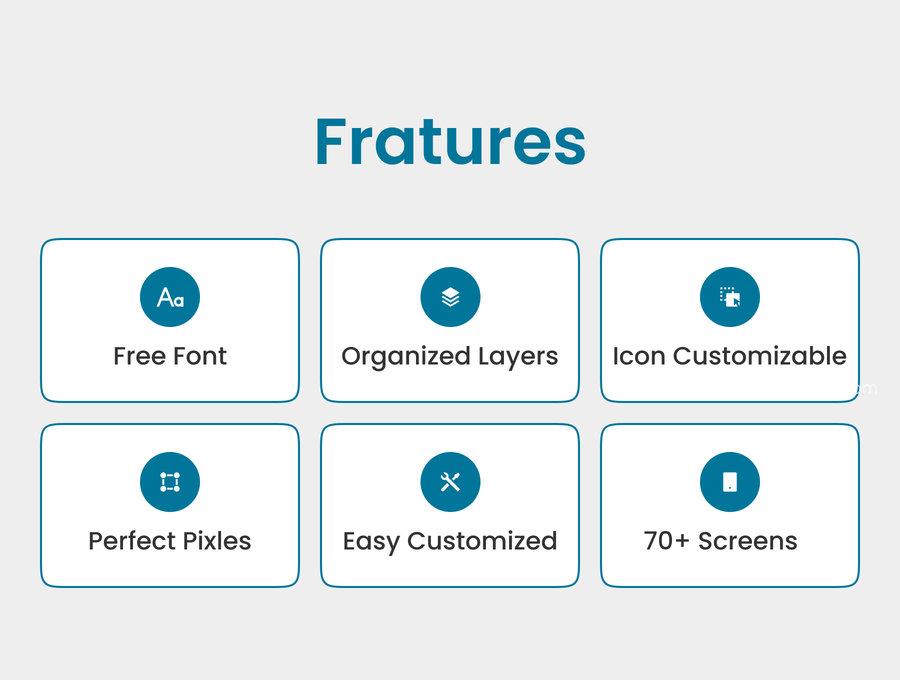 Fratures

Aa

Free Font

Organized Layers

Icon Customizable

Perfect Pixles

Easy Customized

70+ Screens